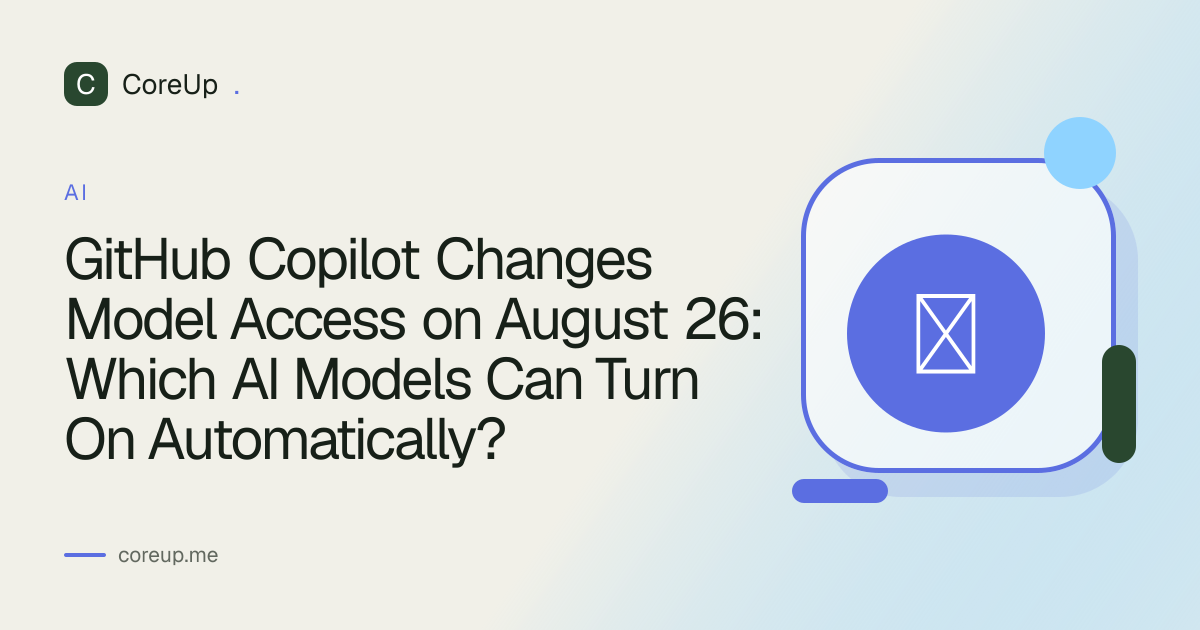 C CoreUp .

AI

GitHub Copilot Changes Model Access on August 26: Which AI Models Can Turn On Automatically?

coreup.me